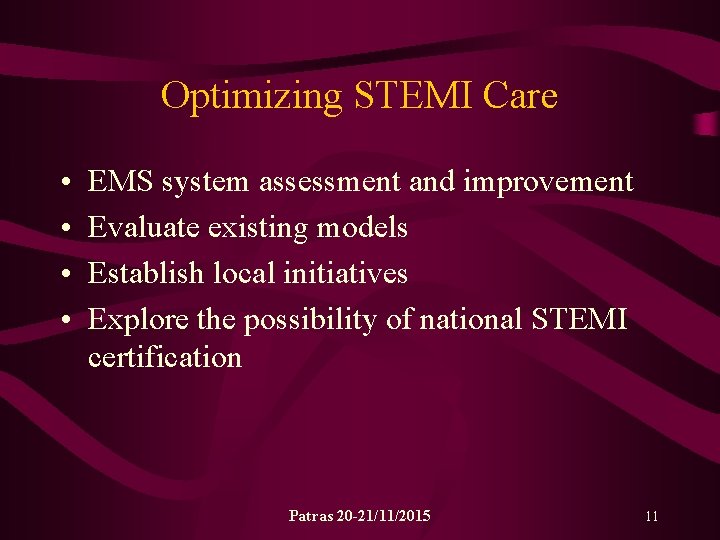 Optimizing STEMI Care

• EMS system assessment and improvement
• Evaluate existing models
• Establish local initiatives
• Explore the possibility of national STEMI certification

Patras 20-21/11/2015

11